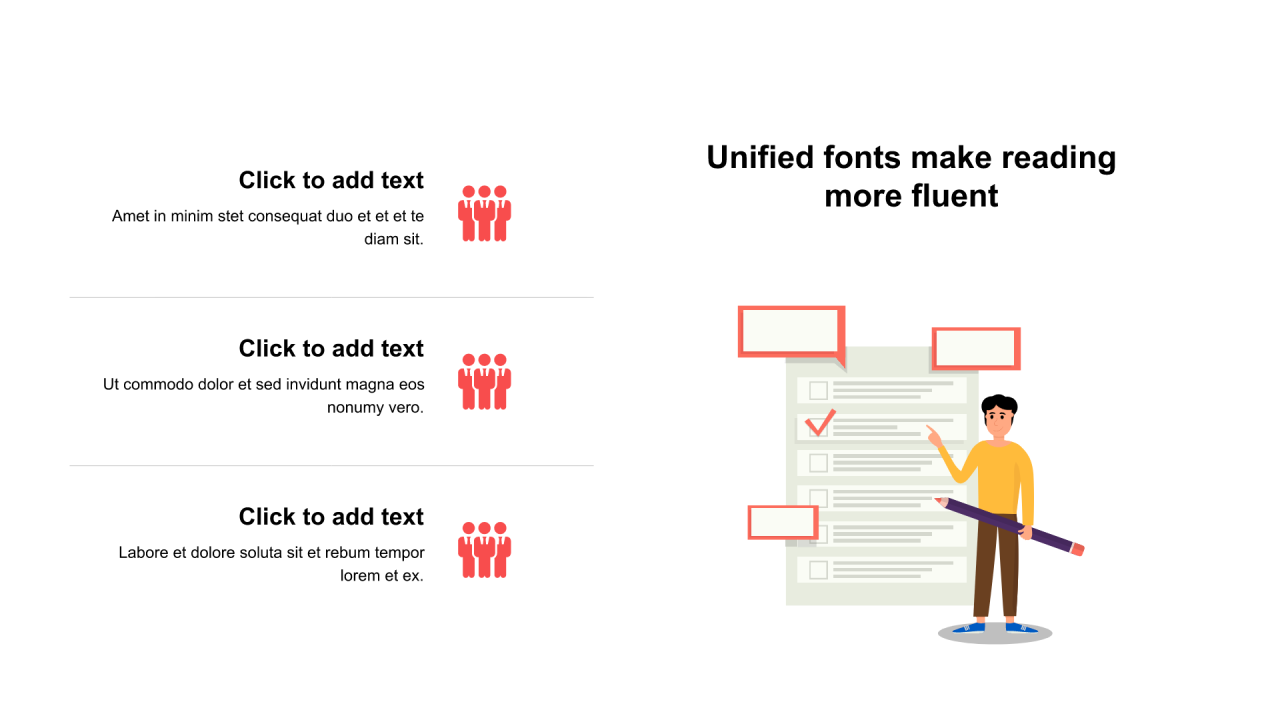 Click to add text

Amet in minim stet consequat duo et et et te diam sit.

Click to add text

Ut commodo dolor et sed invidunt magna eos nonumy vero.

Click to add text

Labore et dolore soluta sit et rebum tempor lorem et ex.

Unified fonts make reading more fluent